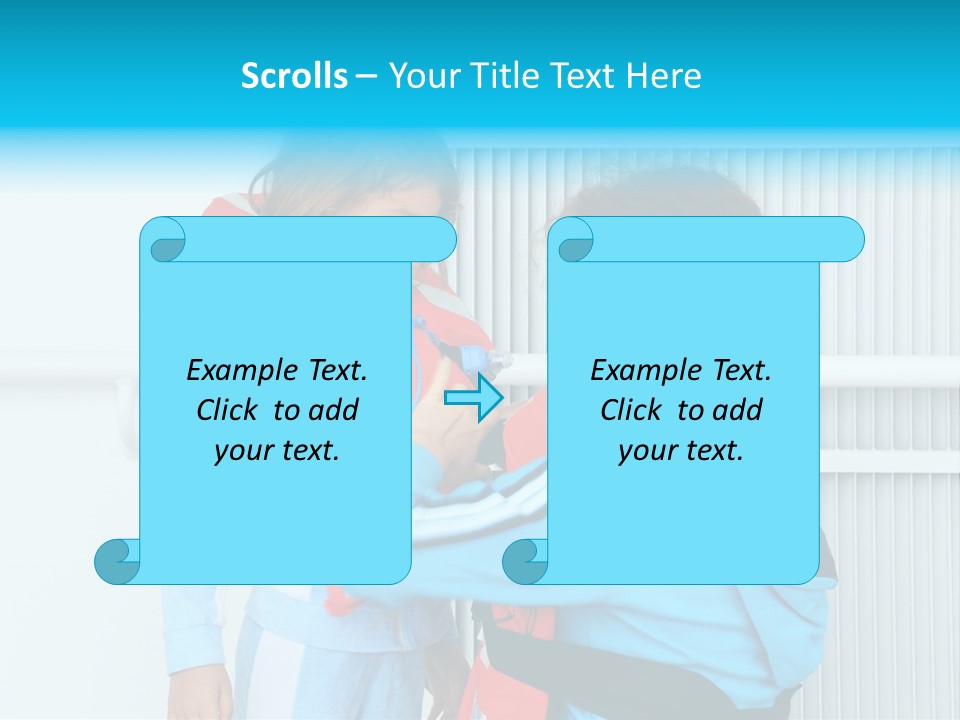 Scrolls – Your Title Text Here

Example Text. Click to add your text.

Example Text. Click to add your text.